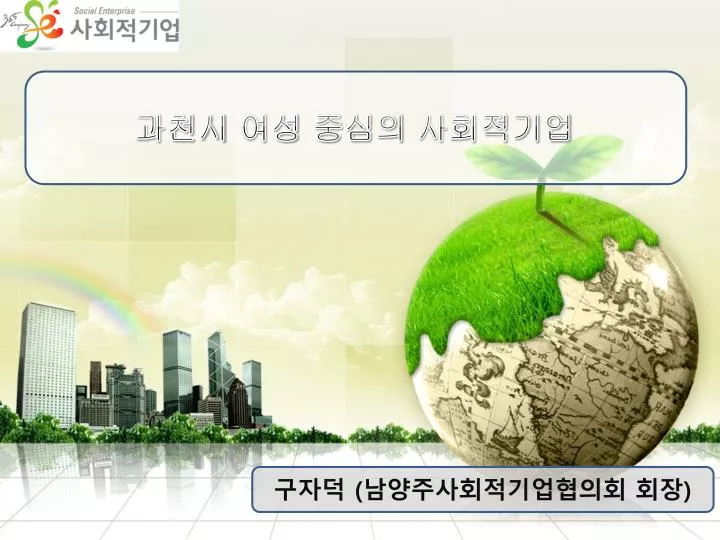 Social Enterprise
사회적기업

과천시 여성 중심의 사회적기업

구자덕 (남양주사회적기업협의회 회장)